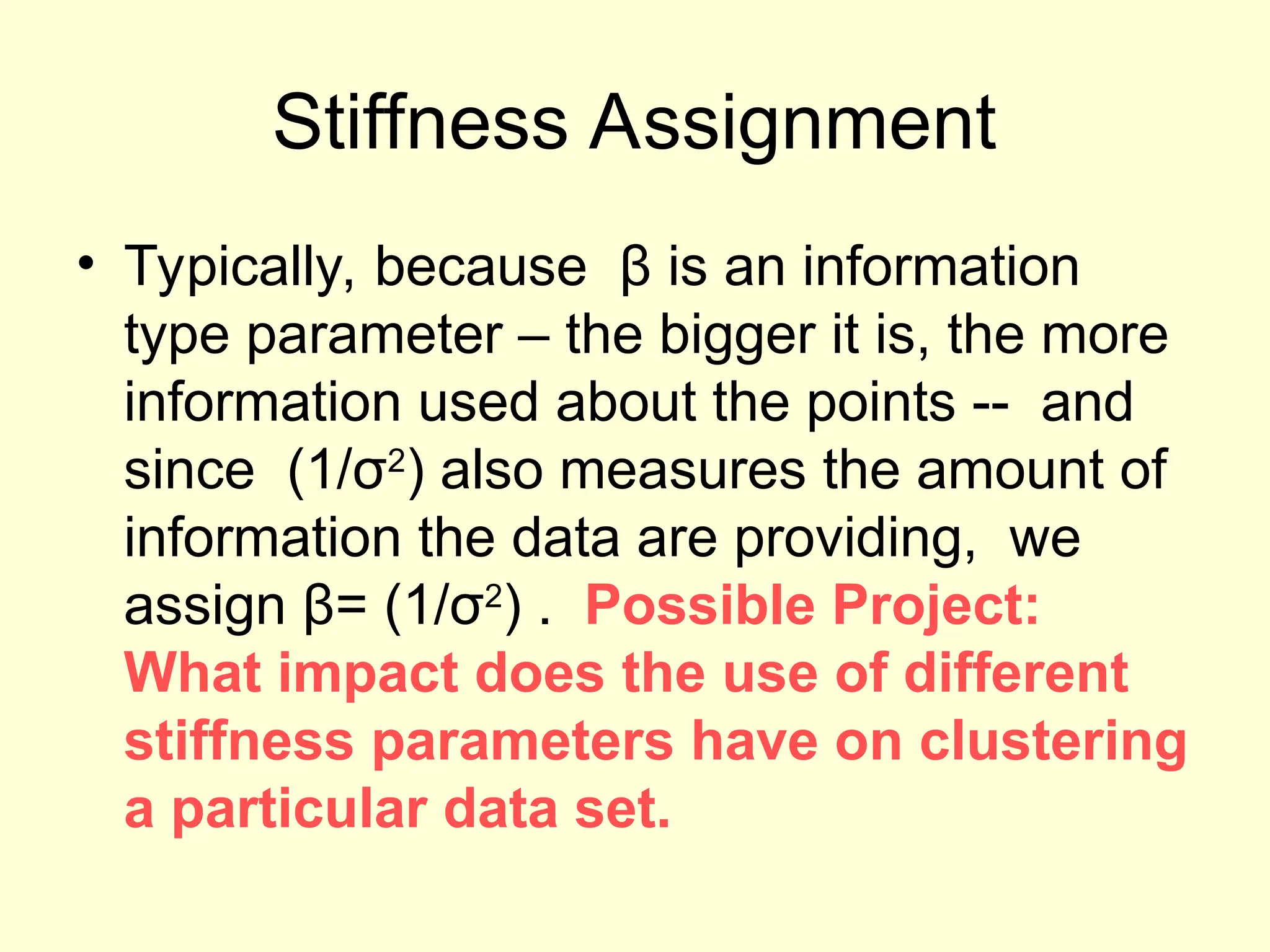 Stiffness Assignment

• Typically, because $\beta$ is an information type parameter – the bigger it is, the more information used about the points -- and since $(1/\sigma^2)$ also measures the amount of information the data are providing, we assign $\beta = (1/\sigma^2)$ . Possible Project: What impact does the use of different stiffness parameters have on clustering a particular data set.